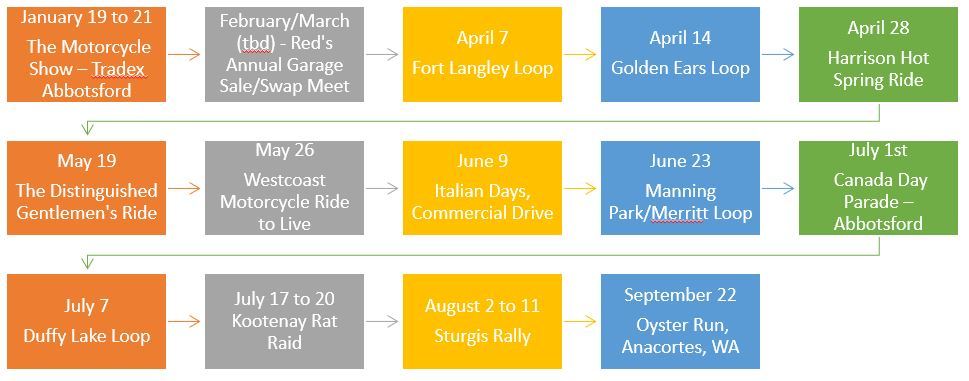 January 19 to 21
The Motorcycle Show – Tradex Abbotsford

February/March (tbd) - Red's Annual Garage Sale/Swap Meet

April 7
Fort Langley Loop

April 14
Golden Ears Loop

April 28
Harrison Hot Spring Ride

May 19
The Distinguished Gentlemen's Ride

May 26
Westcoast Motorcycle Ride to Live

June 9
Italian Days, Commercial Drive

June 23
Manning Park/Merritt Loop

July 1st
Canada Day Parade – Abbotsford

July 7
Duffy Lake Loop

July 17 to 20
Kootenay Rat Raid

August 2 to 11
Sturgis Rally

September 22
Oyster Run, Anacortes, WA